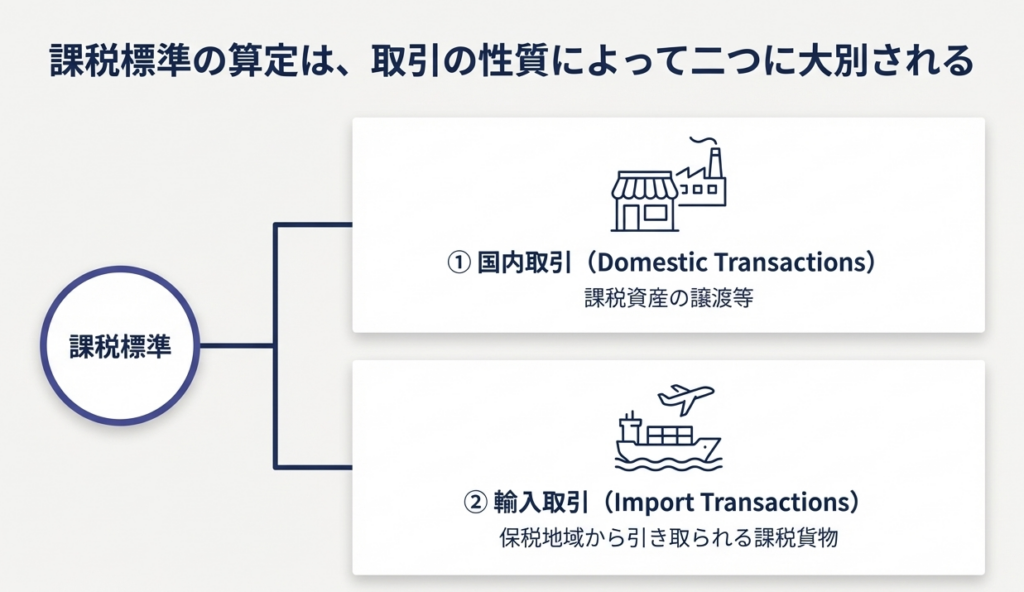 課税標準の算定は、取引の性質によって二つに大別される

課税標準

① 国内取引（Domestic Transactions）
課税資産の譲渡等

② 輸入取引（Import Transactions）
保税地域から引き取られる課税貨物